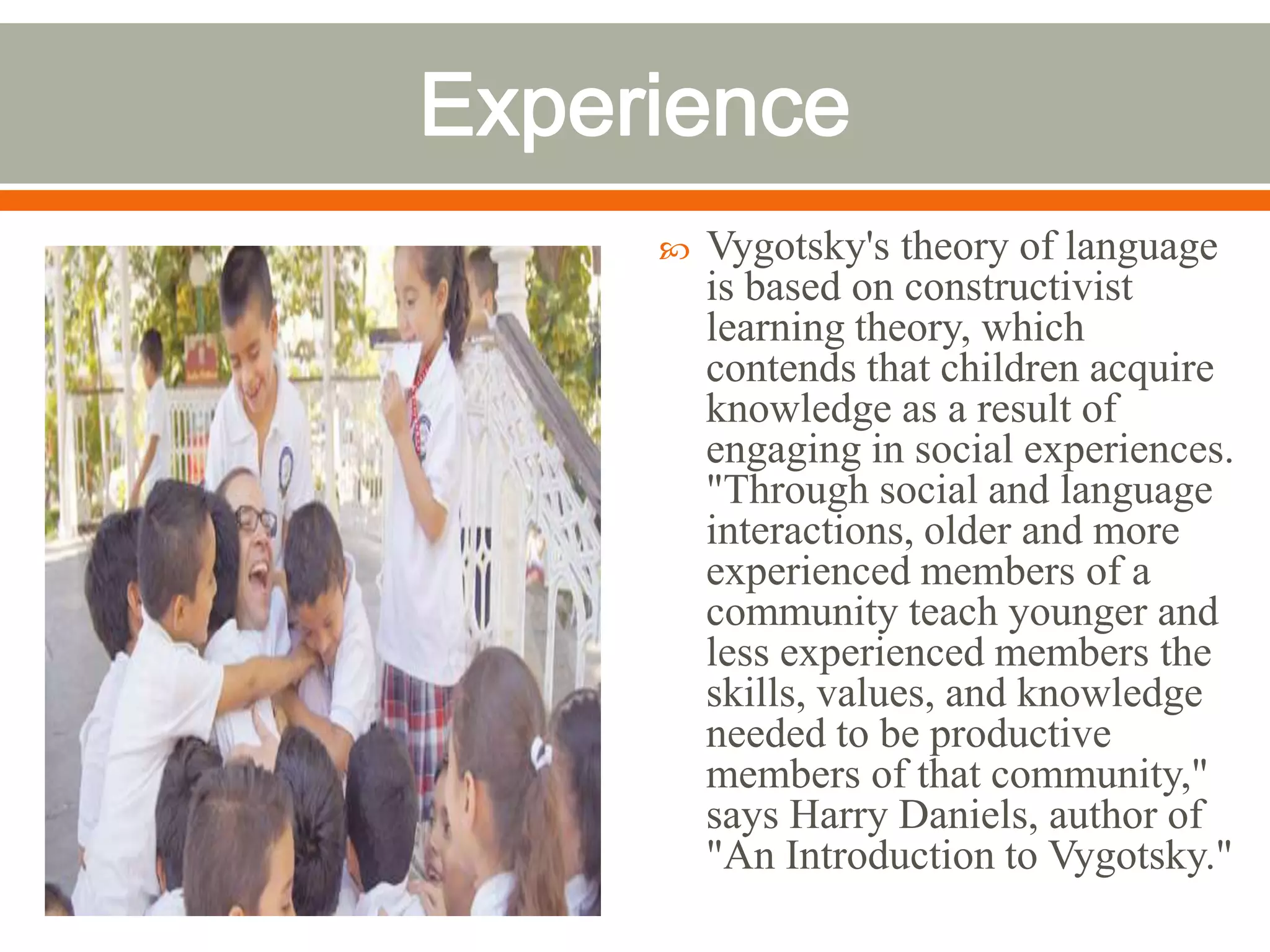 Experience

Vygotsky's theory of language is based on constructivist learning theory, which contends that children acquire knowledge as a result of engaging in social experiences. "Through social and language interactions, older and more experienced members of a community teach younger and less experienced members the skills, values, and knowledge needed to be productive members of that community," says Harry Daniels, author of "An Introduction to Vygotsky."